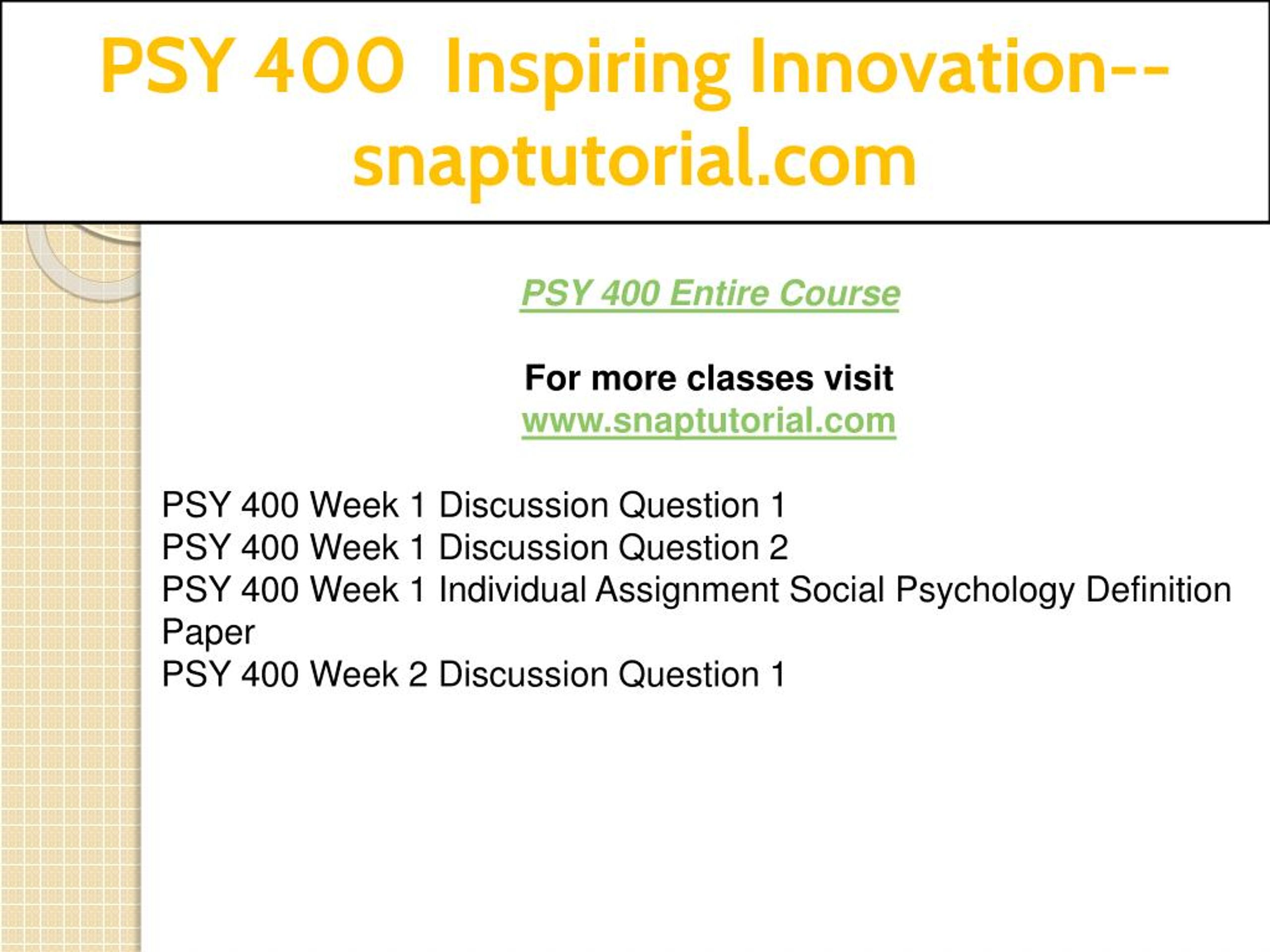 PSY 400 Inspiring Innovation--snaptutorial.com

PSY 400 Entire Course

For more classes visit
www.snaptutorial.com

PSY 400 Week 1 Discussion Question 1
PSY 400 Week 1 Discussion Question 2
PSY 400 Week 1 Individual Assignment Social Psychology Definition Paper
PSY 400 Week 2 Discussion Question 1